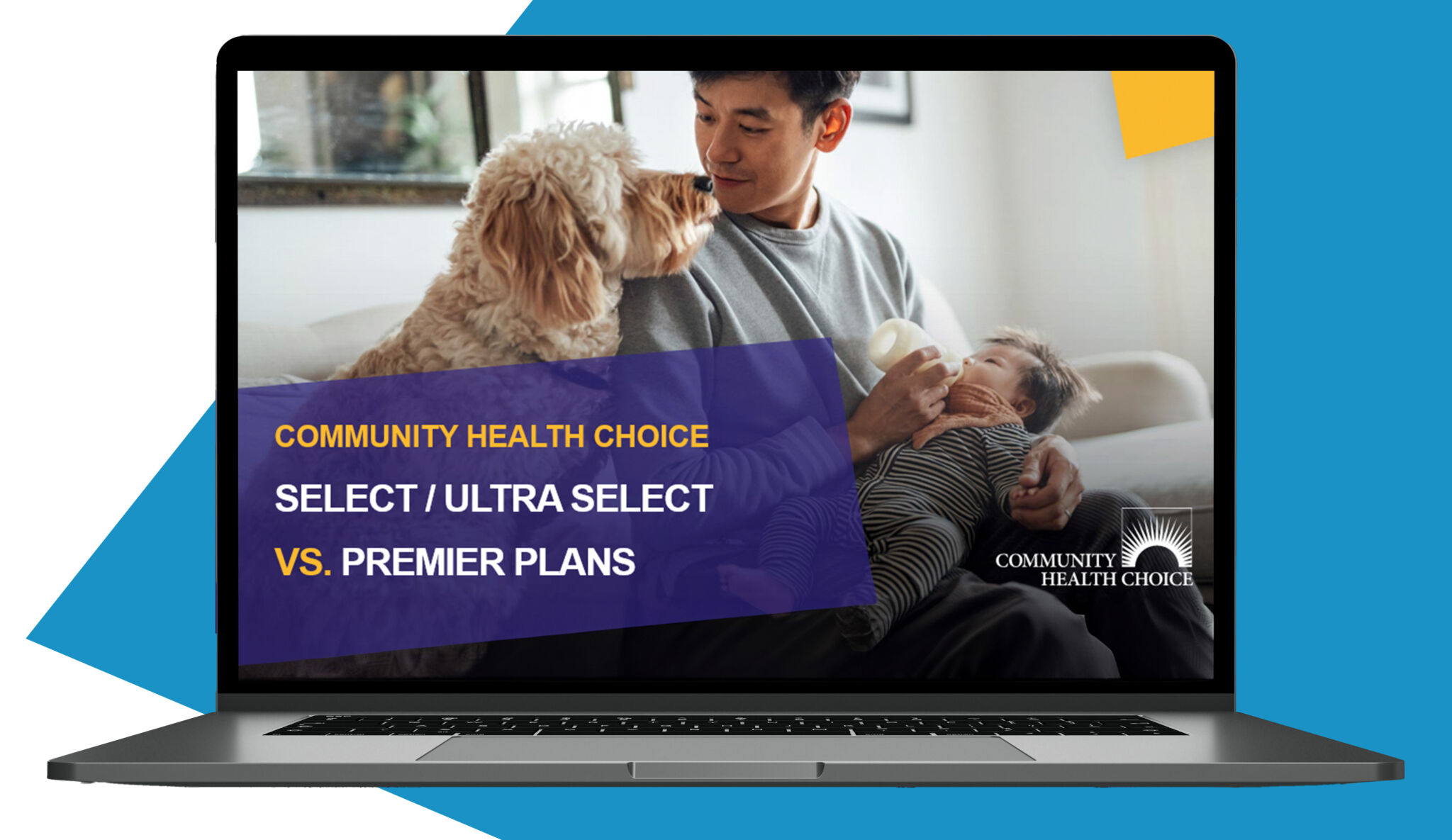 COMMUNITY HEALTH CHOICE

SELECT / ULTRA SELECT

VS. PREMIER PLANS

COMMUNITY HEALTH CHOICE